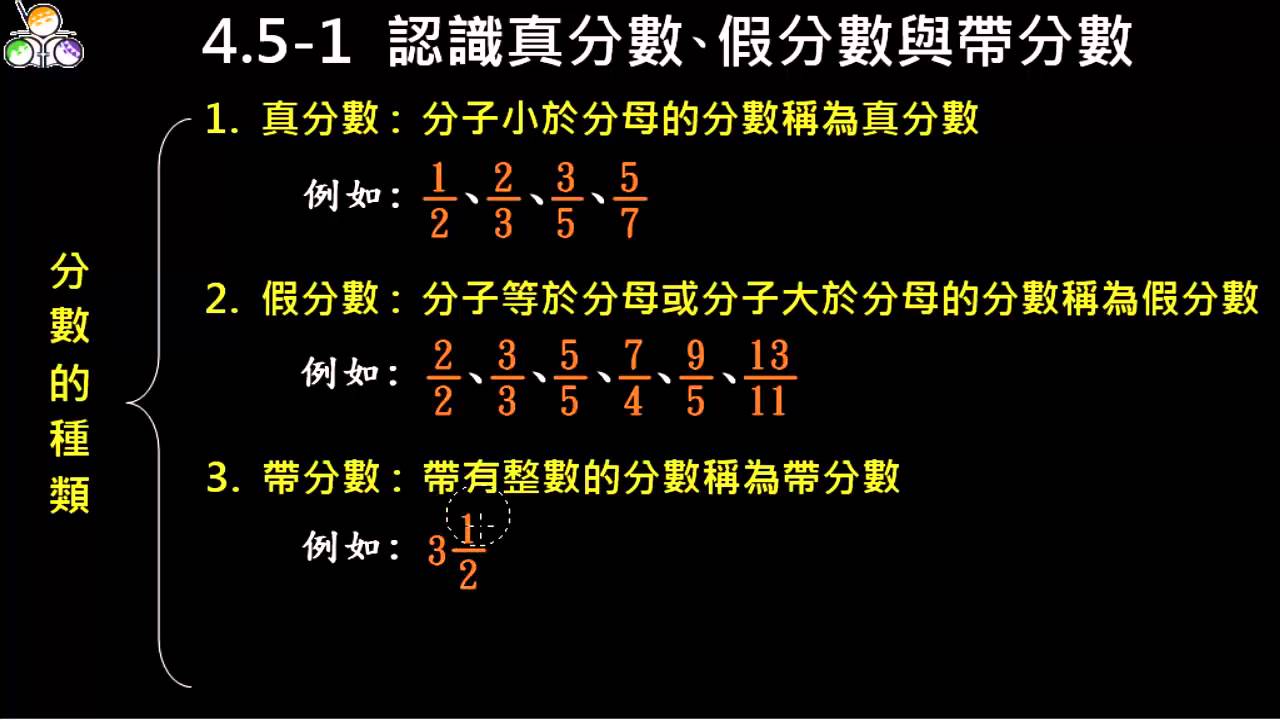 4.5-1 認識真分數、假分數與帶分數

分數的種類

1. 真分數：分子小於分母的分數稱為真分數

例如：$\frac{1}{2}$、$\frac{2}{3}$、$\frac{3}{5}$、$\frac{5}{7}$

2. 假分數：分子等於分母或分子大於分母的分數稱為假分數

例如：$\frac{2}{2}$、$\frac{3}{3}$、$\frac{5}{5}$、$\frac{7}{4}$、$\frac{9}{5}$、$\frac{13}{11}$

3. 帶分數：帶有整數的分數稱為帶分數

例如：$3\frac{1}{2}$